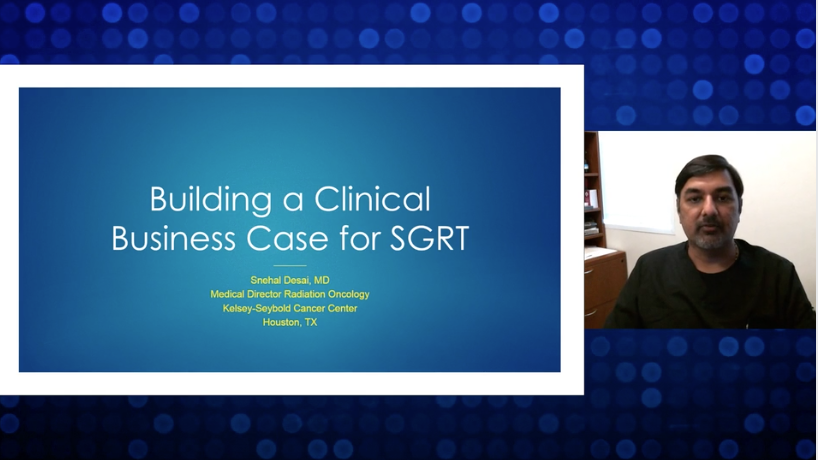 Building a Clinical Business Case for SGRT

Snehal Desai, MD
Medical Director Radiation Oncology
Kelsey-Seybold Cancer Center
Houston, TX